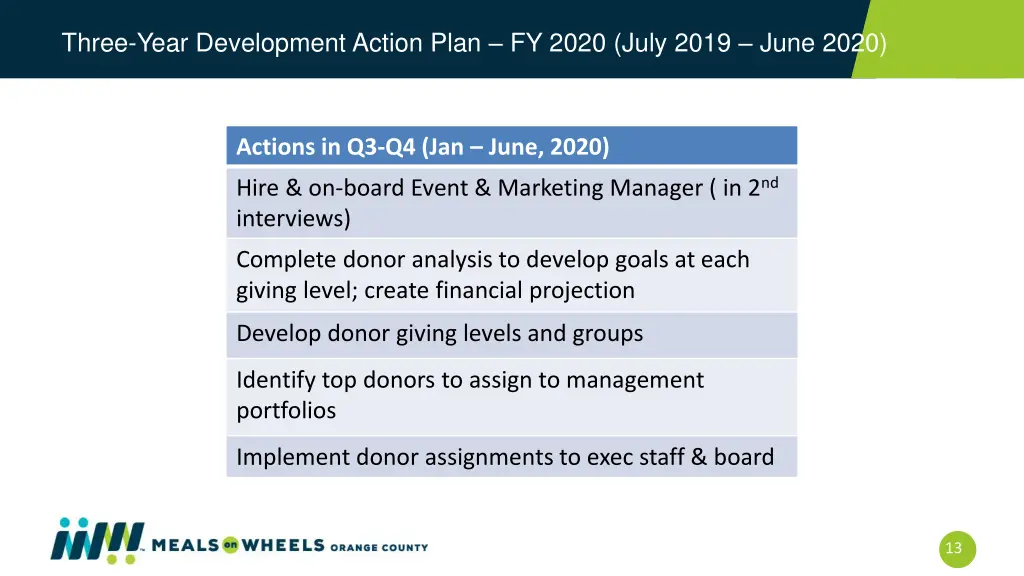 Three-Year Development Action Plan – FY 2020 (July 2019 – June 2020)

| Actions in Q3-Q4 (Jan – June, 2020) |
|---|
| Hire & on-board Event & Marketing Manager ( in 2$^{nd}$ interviews) |
| Complete donor analysis to develop goals at each giving level; create financial projection |
| Develop donor giving levels and groups |
| Identify top donors to assign to management portfolios |
| Implement donor assignments to exec staff & board |

MEALS on WHEELS ORANGE COUNTY

13